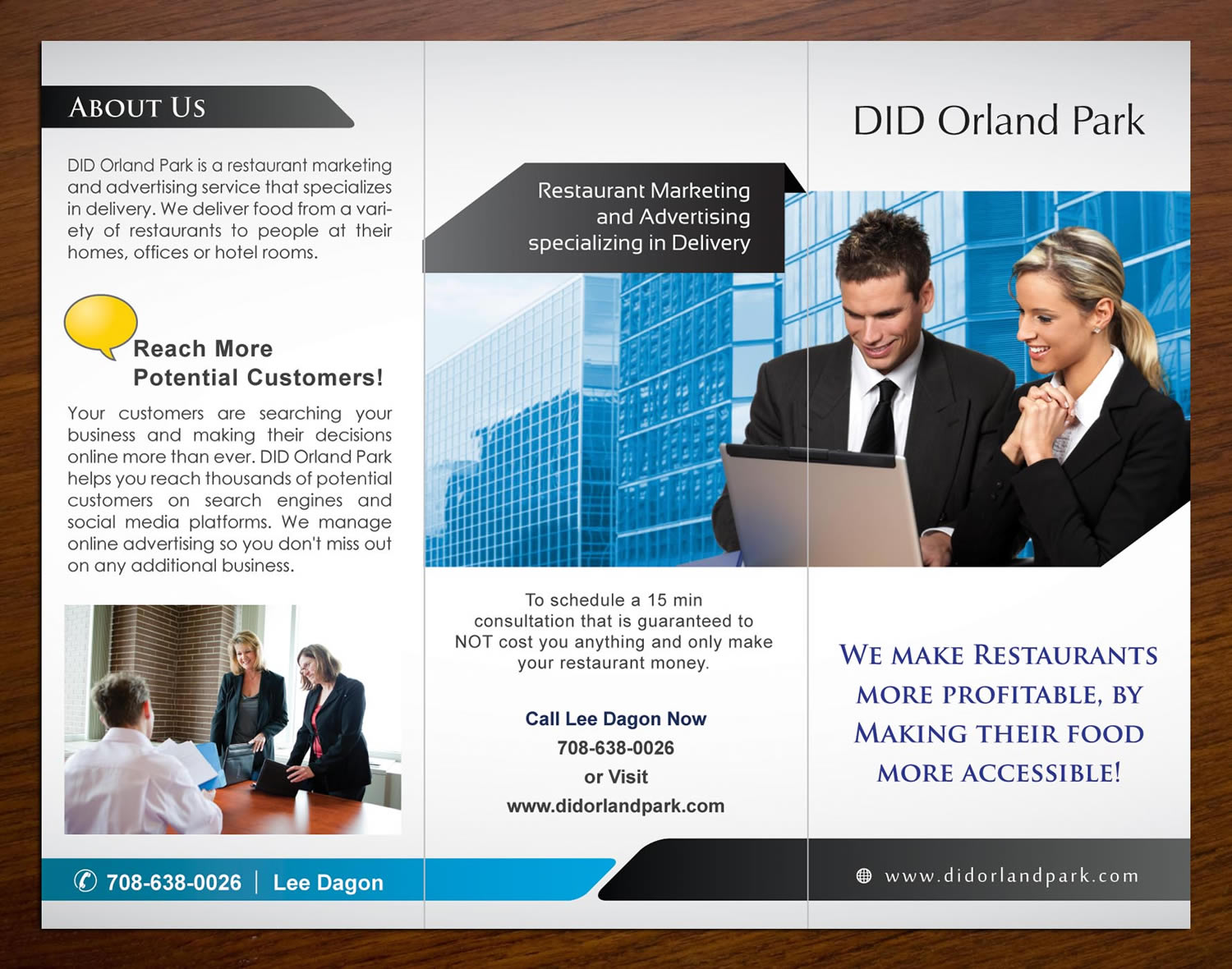 ABOUT US

DID Orland Park is a restaurant marketing and advertising service that specializes in delivery. We deliver food from a variety of restaurants to people at their homes, offices or hotel rooms.

Reach More Potential Customers!

Your customers are searching your business and making their decisions online more than ever. DID Orland Park helps you reach thousands of potential customers on search engines and social media platforms. We manage online advertising so you don't miss out on any additional business.

708-638-0026 | Lee Dagon

Restaurant Marketing and Advertising specializing in Delivery

To schedule a 15 min consultation that is guaranteed to NOT cost you anything and only make your restaurant money.

Call Lee Dagon Now
708-638-0026
or Visit
www.didorlandpark.com

DID Orland Park

WE MAKE RESTAURANTS MORE PROFITABLE, BY MAKING THEIR FOOD MORE ACCESSIBLE!

www.didorlandpark.com